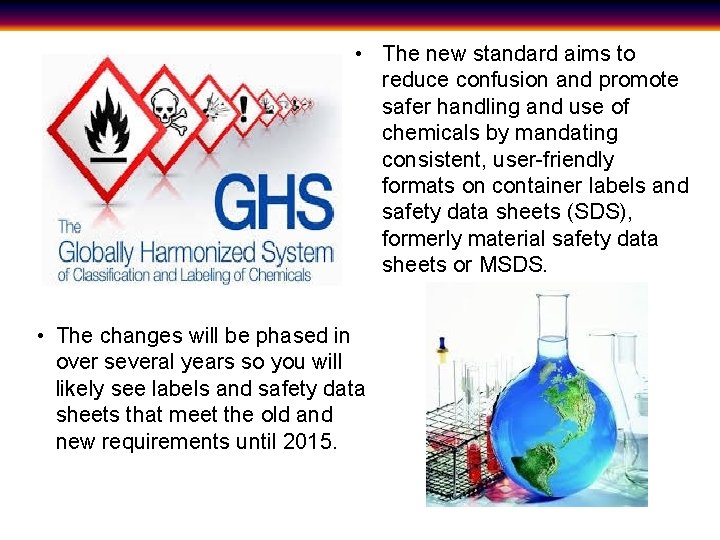 GHS
The Globally Harmonized System of Classification and Labeling of Chemicals

• The new standard aims to reduce confusion and promote safer handling and use of chemicals by mandating consistent, user-friendly formats on container labels and safety data sheets (SDS), formerly material safety data sheets or MSDS.

• The changes will be phased in over several years so you will likely see labels and safety data sheets that meet the old and new requirements until 2015.